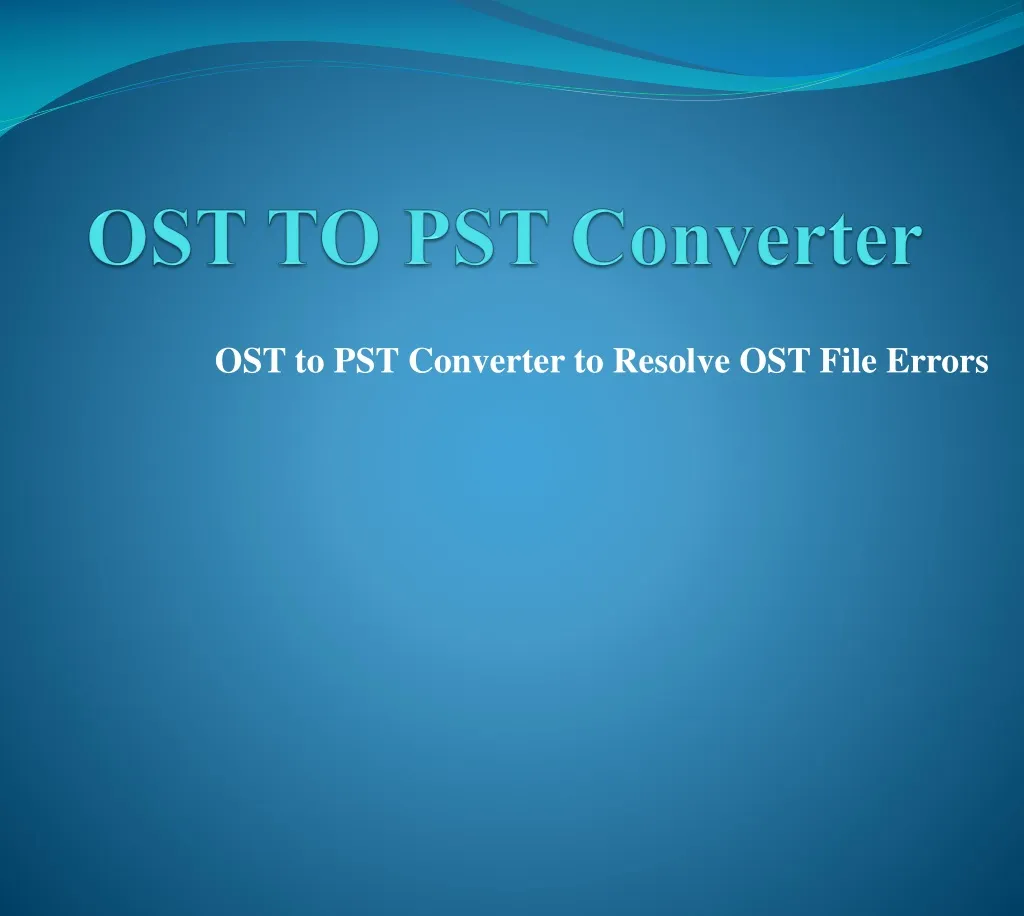 OST TO PST Converter

OST to PST Converter to Resolve OST File Errors